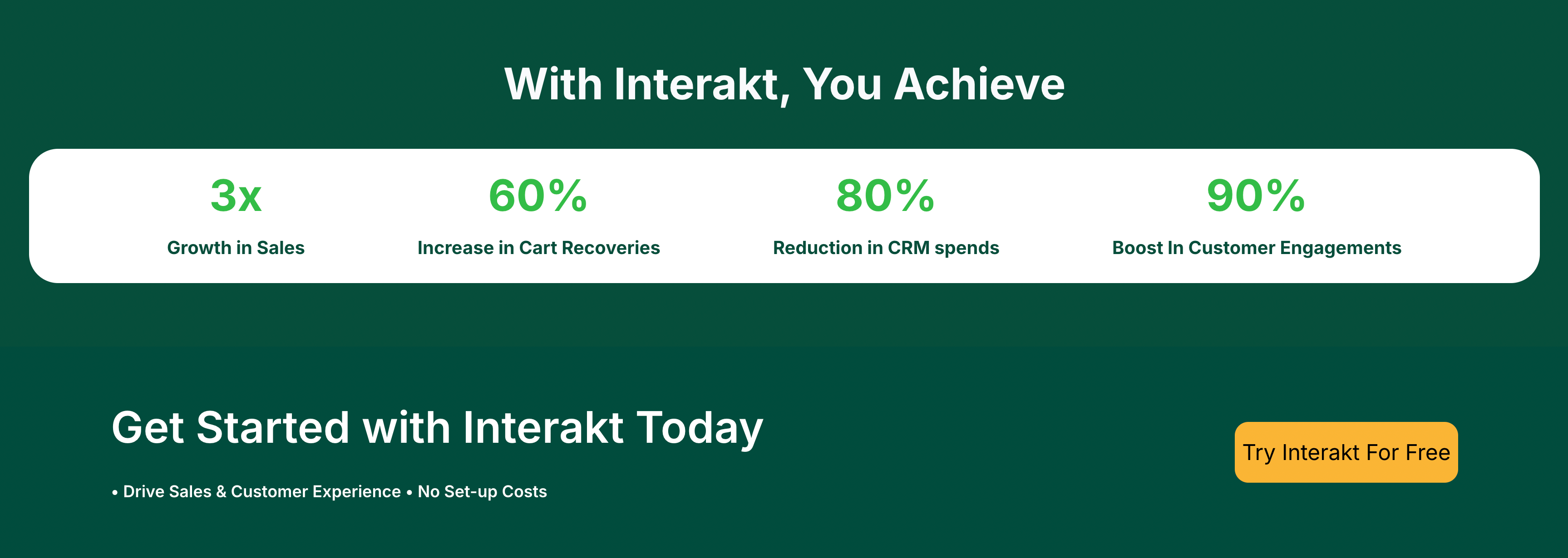 With Interakt, You Achieve

3x
Growth in Sales

60%
Increase in Cart Recoveries

80%
Reduction in CRM spends

90%
Boost In Customer Engagements

Get Started with Interakt Today

• Drive Sales & Customer Experience • No Set-up Costs

Try Interakt For Free